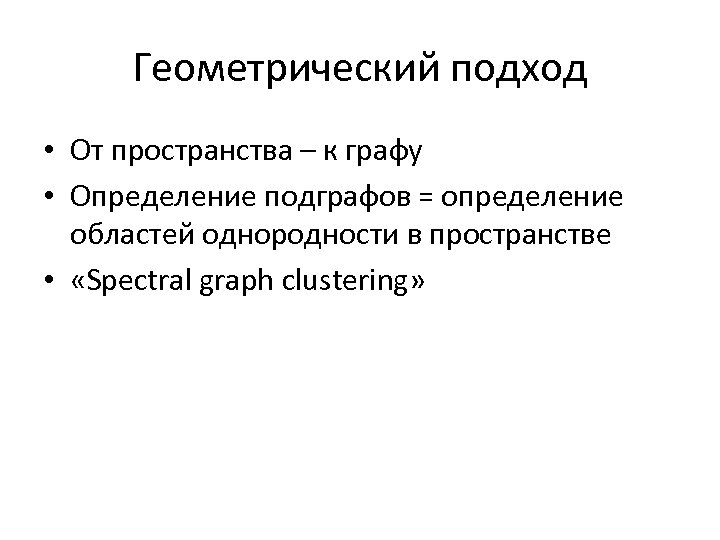 Геометрический подход

• От пространства – к графу
• Определение подграфов = определение областей однородности в пространстве
• «Spectral graph clustering»